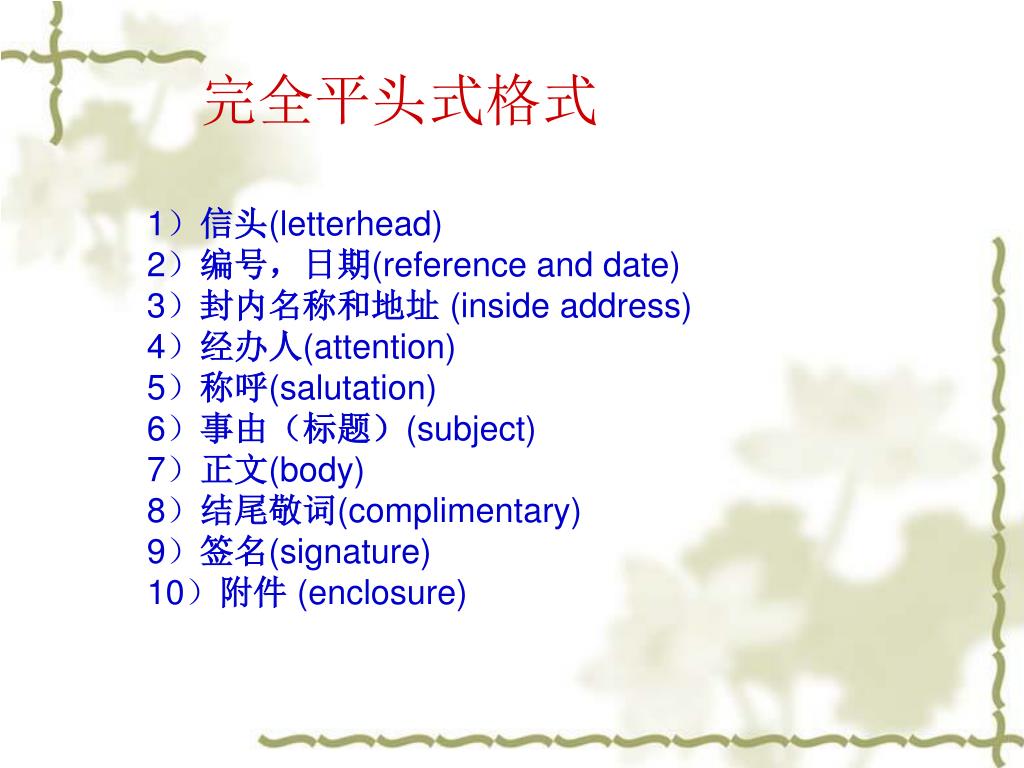 完全平头式格式

1）信头(letterhead)
2）编号，日期(reference and date)
3）封内名称和地址 (inside address)
4）经办人(attention)
5）称呼(salutation)
6）事由（标题）(subject)
7）正文(body)
8）结尾敬词(complimentary)
9）签名(signature)
10）附件 (enclosure)